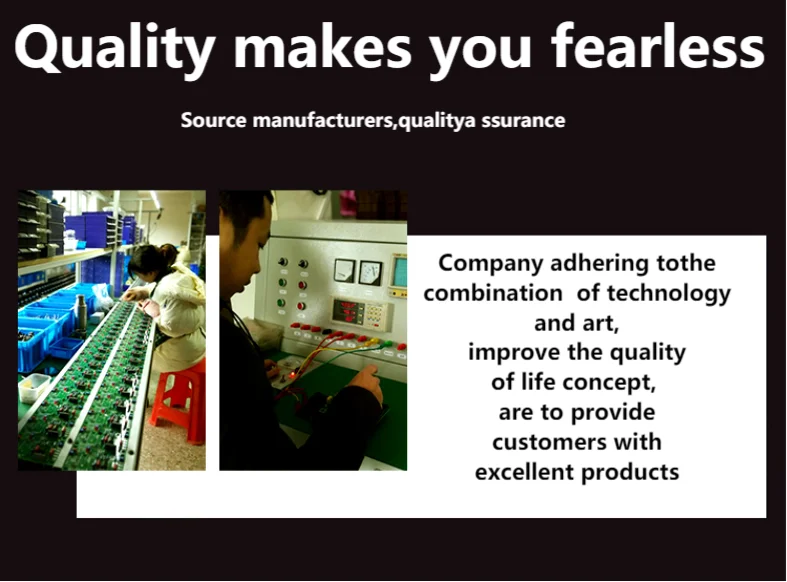 Quality makes you fearless

Source manufacturers,qualitya ssurance

Company adhering tothe combination of technology and art, improve the quality of life concept, are to provide customers with excellent products